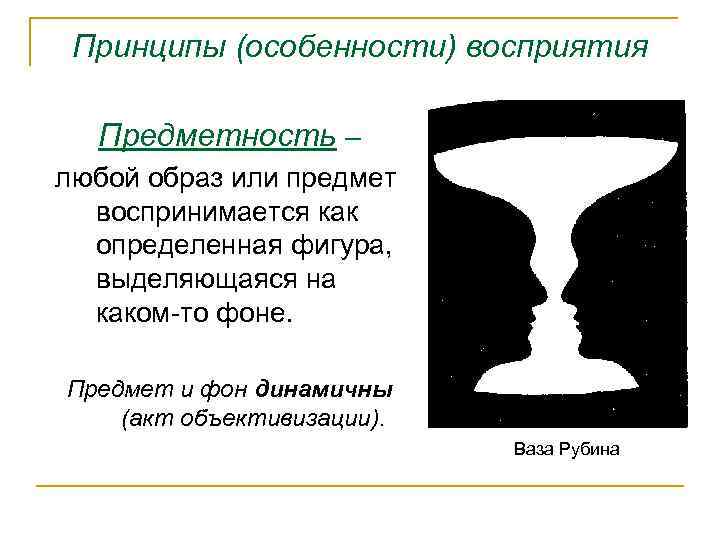 Принципы (особенности) восприятия

Предметность – любой образ или предмет воспринимается как определенная фигура, выделяющаяся на каком-то фоне.

Предмет и фон динамичны (акт объективизации).

Ваза Рубина